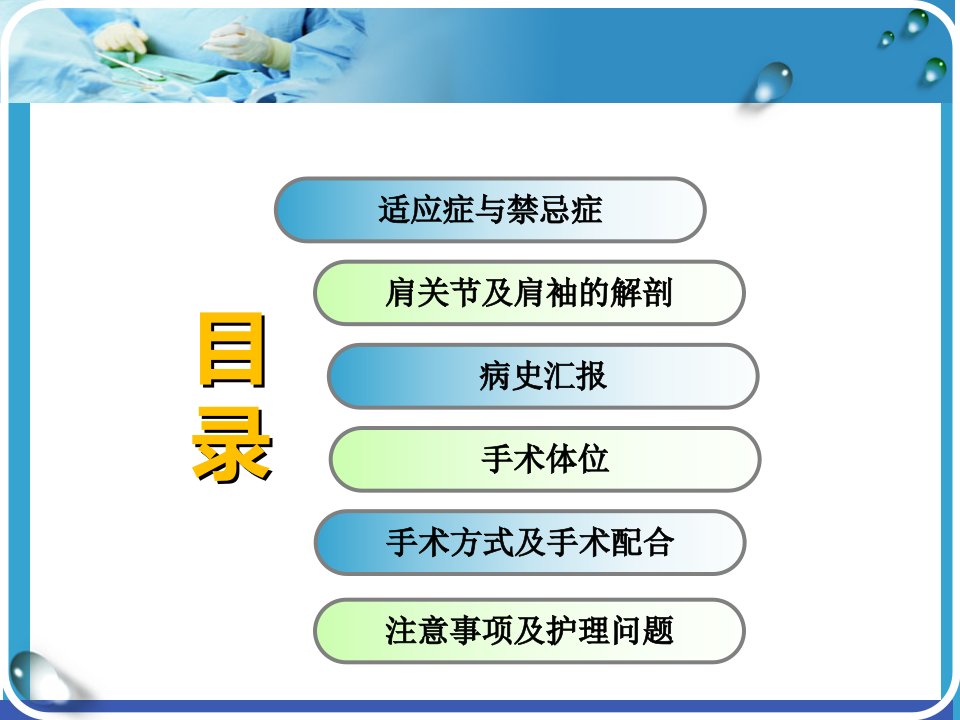 目录

适应症与禁忌症

肩关节及肩袖的解剖

病史汇报

手术体位

手术方式及手术配合

注意事项及护理问题